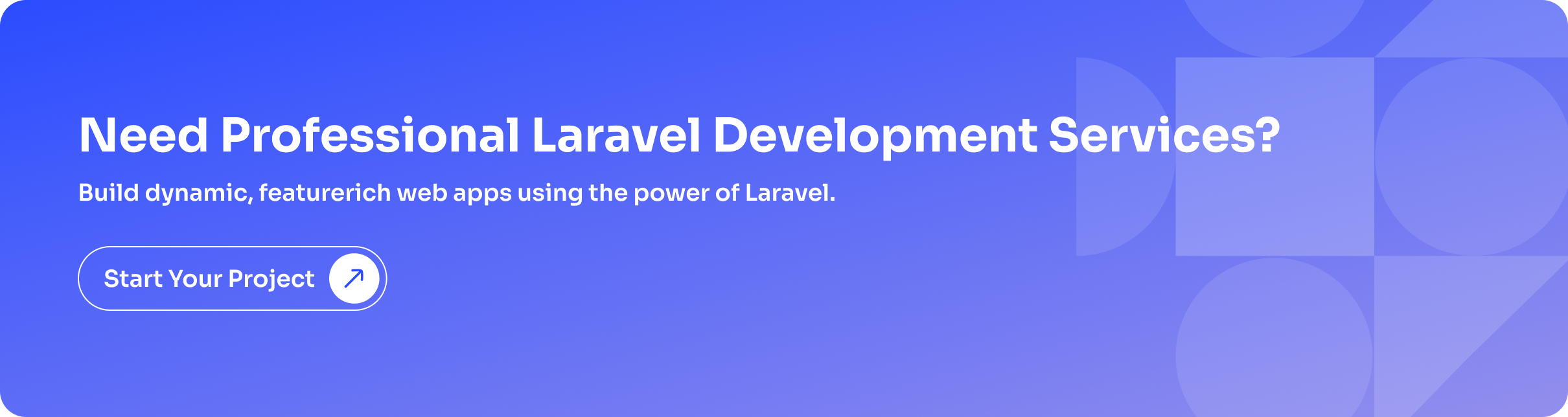 Need Professional Laravel Development Services?

Build dynamic, featurerich web apps using the power of Laravel.

Start Your Project